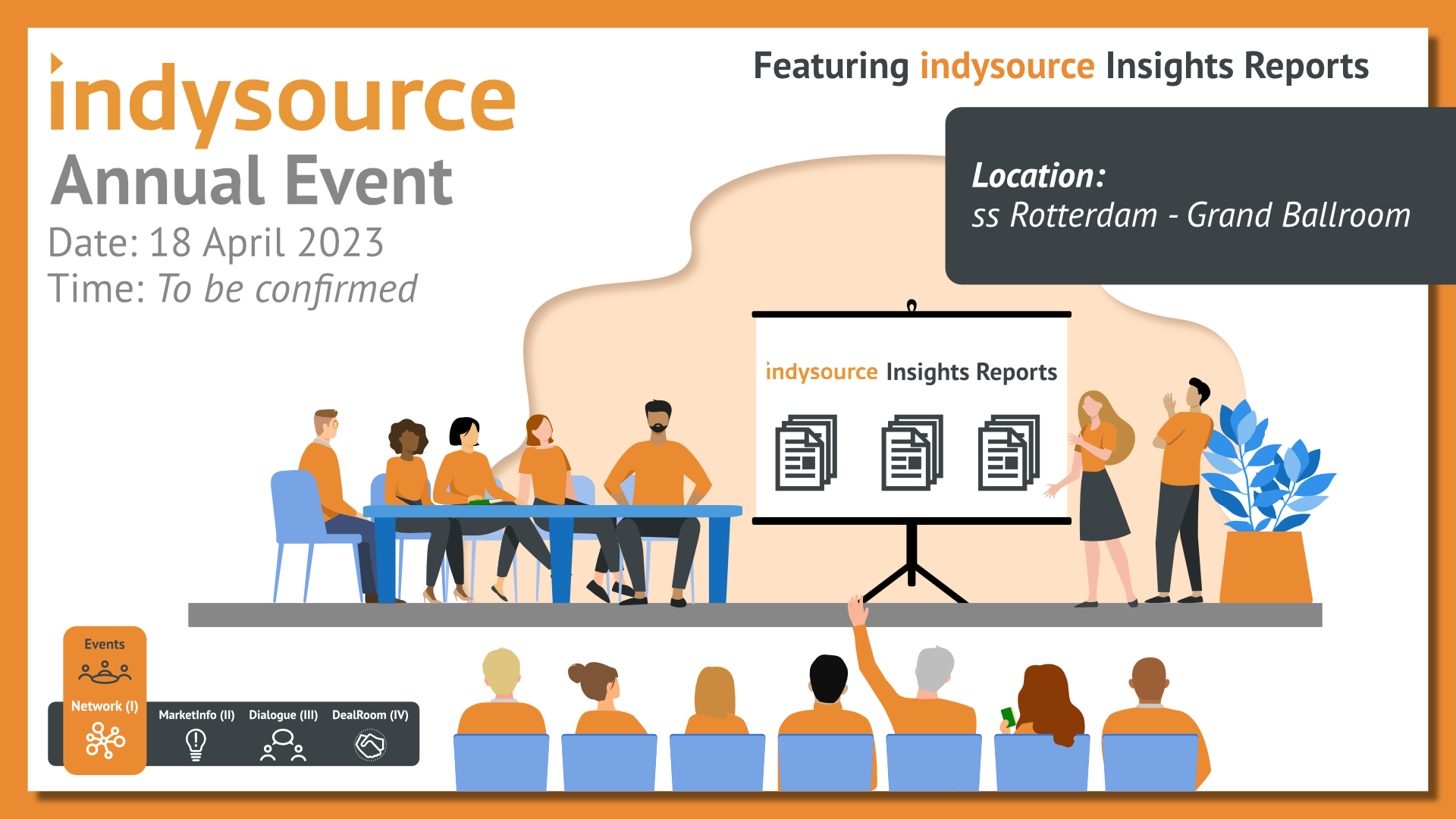 indysource
Annual Event
Date: 18 April 2023
Time: To be confirmed

Featuring indysource Insights Reports

Location:
ss Rotterdam - Grand Ballroom

indysource Insights Reports

Events
Network (I)
MarketInfo (II)
Dialogue (III)
DealRoom (IV)